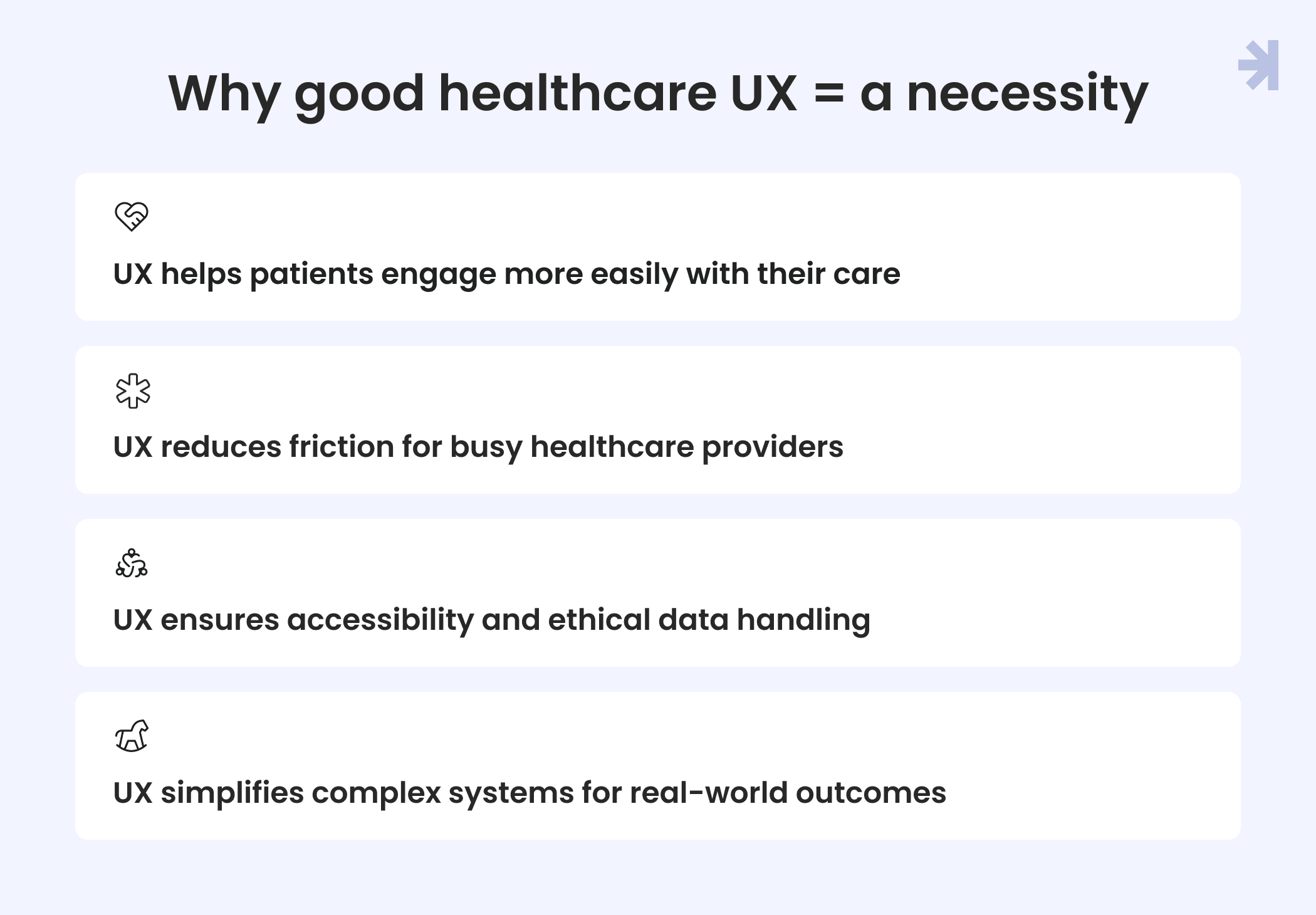 Why good healthcare UX = a necessity

UX helps patients engage more easily with their care

UX reduces friction for busy healthcare providers

UX ensures accessibility and ethical data handling

UX simplifies complex systems for real-world outcomes